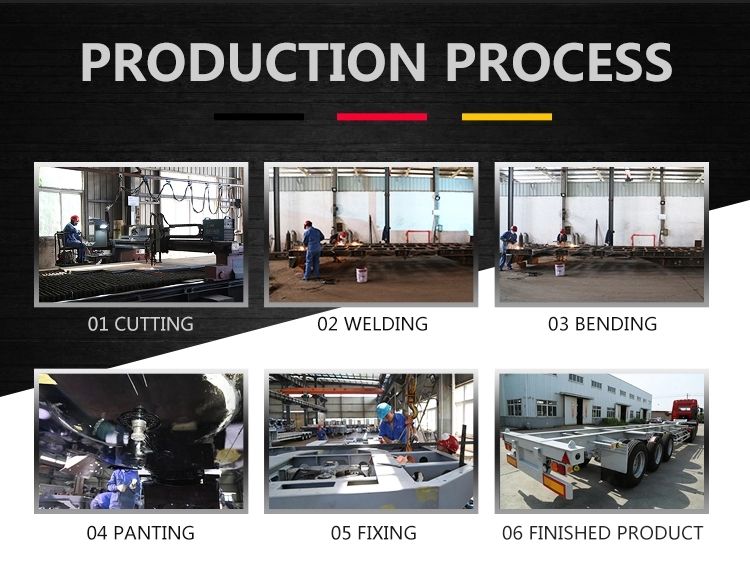 PRODUCTION PROCESS

01 CUTTING

02 WELDING

03 BENDING

04 PANTING

05 FIXING

06 FINISHED PRODUCT